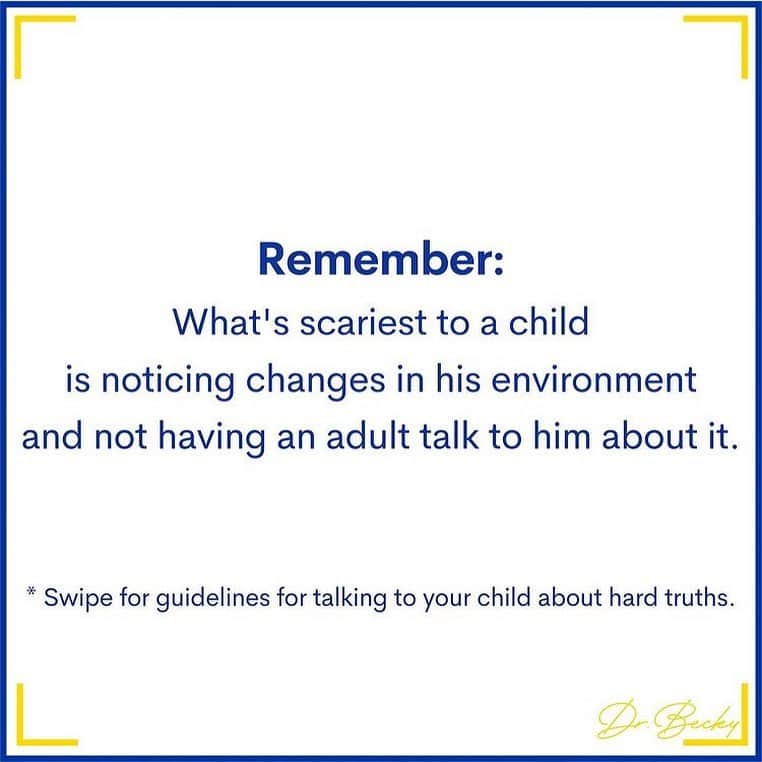 Remember:
What's scariest to a child is noticing changes in his environment and not having an adult talk to him about it.

* Swipe for guidelines for talking to your child about hard truths.

Dr. Becky